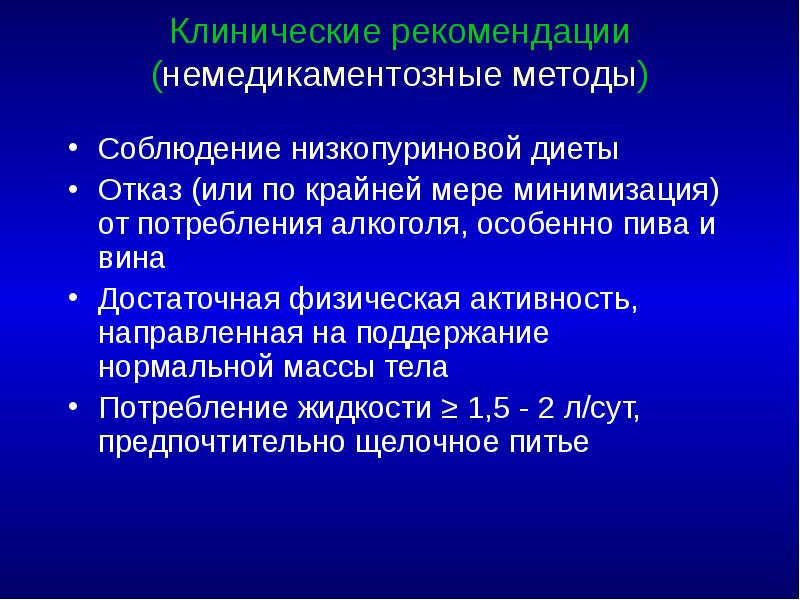 Клинические рекомендации
(немедикаментозные методы)

• Соблюдение низкопуриновой диеты
• Отказ (или по крайней мере минимизация) от потребления алкоголя, особенно пива и вина
• Достаточная физическая активность, направленная на поддержание нормальной массы тела
• Потребление жидкости ≥ 1,5 - 2 л/сут, предпочтительно щелочное питье